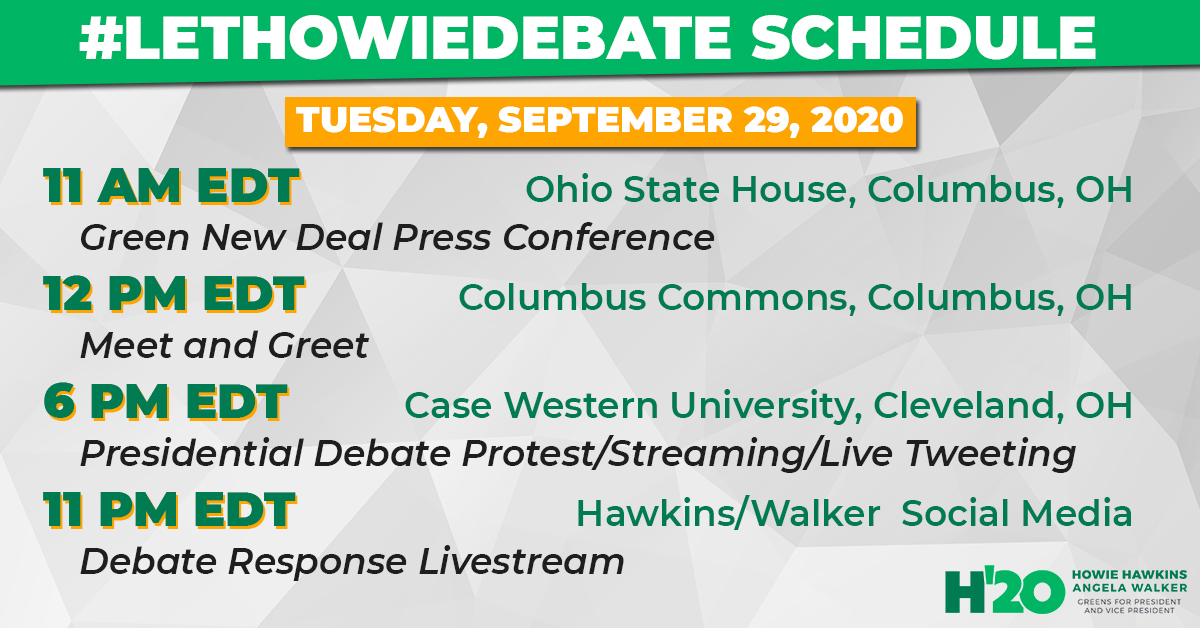 #LETHOWIEDEBATE SCHEDULE

TUESDAY, SEPTEMBER 29, 2020

11 AM EDT Ohio State House, Columbus, OH
Green New Deal Press Conference

12 PM EDT Columbus Commons, Columbus, OH
Meet and Greet

6 PM EDT Case Western University, Cleveland, OH
Presidential Debate Protest/Streaming/Live Tweeting

11 PM EDT Hawkins/Walker Social Media
Debate Response Livestream

H'20 HOWIE HAWKINS ANGELA WALKER GREENS FOR PRESIDENT AND VICE PRESIDENT